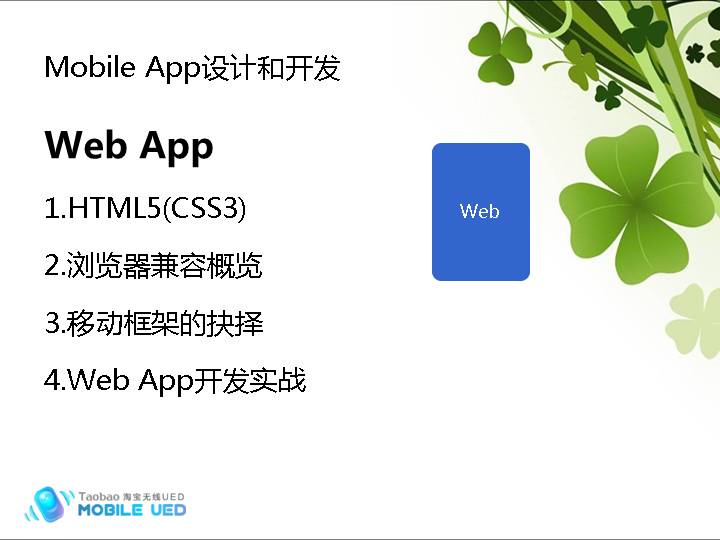 Mobile App设计和开发

Web App

1.HTML5(CSS3)

2.浏览器兼容概览

3.移动框架的抉择

4.Web App开发实战

Web

Taobao 淘宝无线UED
MOBILE UED